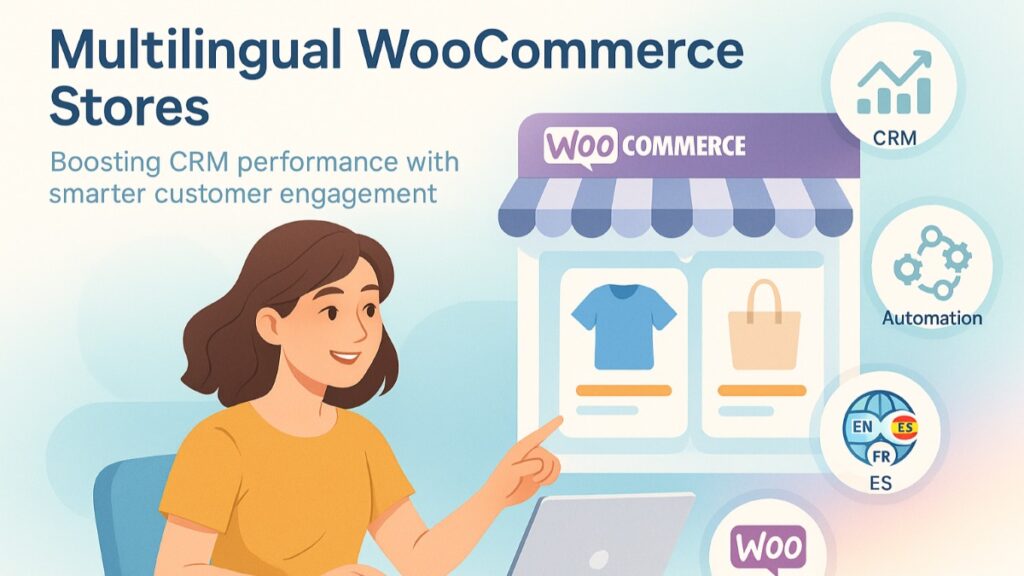 Multilingual WooCommerce Stores

Boosting CRM performance with smarter customer engagement

WOO COMMERCE

CRM

Automation

EN
ES
FR
ES

Woo